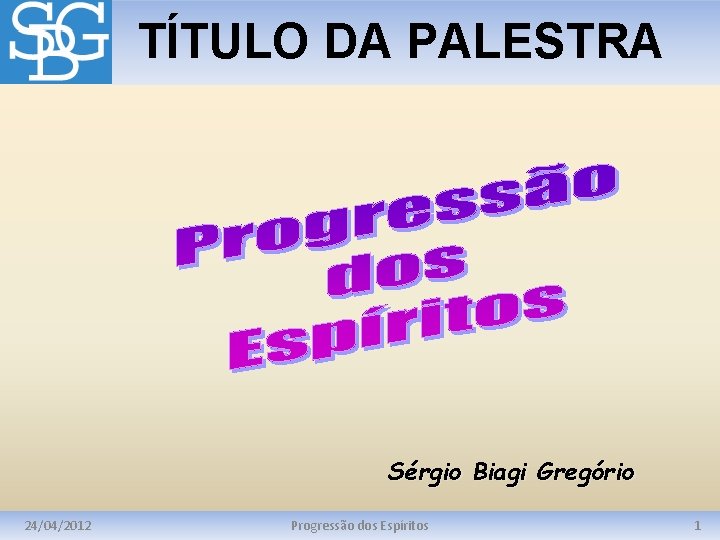 SBG

TÍTULO DA PALESTRA

Progressão dos Espíritos

Sérgio Biagi Gregório

24/04/2012

Progressão dos Espíritos

1